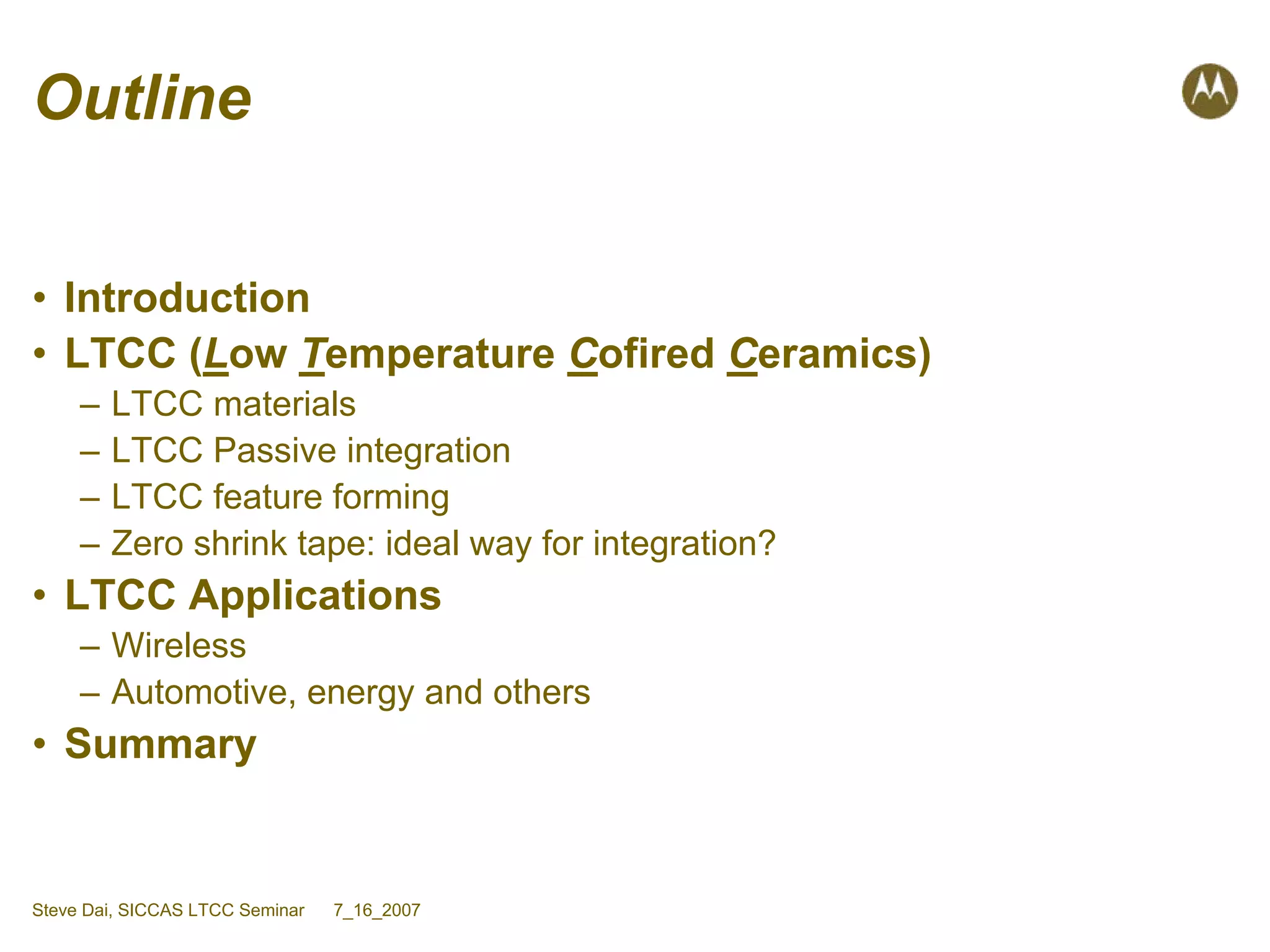 Outline

• Introduction
• LTCC (Low Temperature Cofired Ceramics)
  – LTCC materials
  – LTCC Passive integration
  – LTCC feature forming
  – Zero shrink tape: ideal way for integration?
• LTCC Applications
  – Wireless
  – Automotive, energy and others
• Summary

Steve Dai, SICCAS LTCC Seminar 7_16_2007